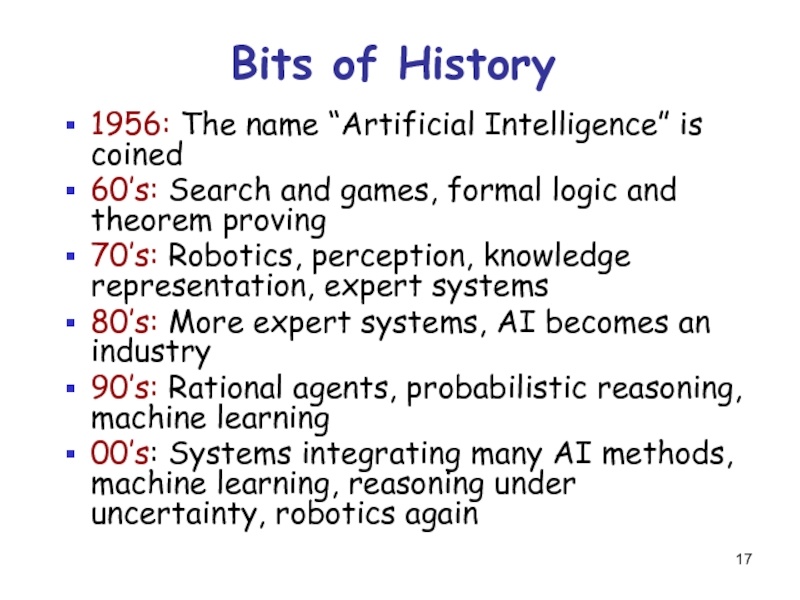 Bits of History

- 1956: The name “Artificial Intelligence” is coined
- 60’s: Search and games, formal logic and theorem proving
- 70’s: Robotics, perception, knowledge representation, expert systems
- 80’s: More expert systems, AI becomes an industry
- 90’s: Rational agents, probabilistic reasoning, machine learning
- 00’s: Systems integrating many AI methods, machine learning, reasoning under uncertainty, robotics again

17